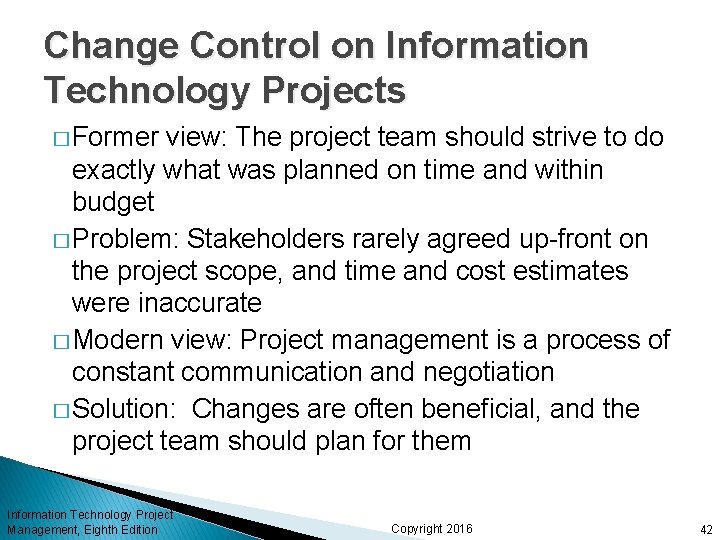 Change Control on Information Technology Projects

□ Former view: The project team should strive to do exactly what was planned on time and within budget

□ Problem: Stakeholders rarely agreed up-front on the project scope, and time and cost estimates were inaccurate

□ Modern view: Project management is a process of constant communication and negotiation

□ Solution: Changes are often beneficial, and the project team should plan for them

Information Technology Project Management, Eighth Edition

Copyright 2016

42